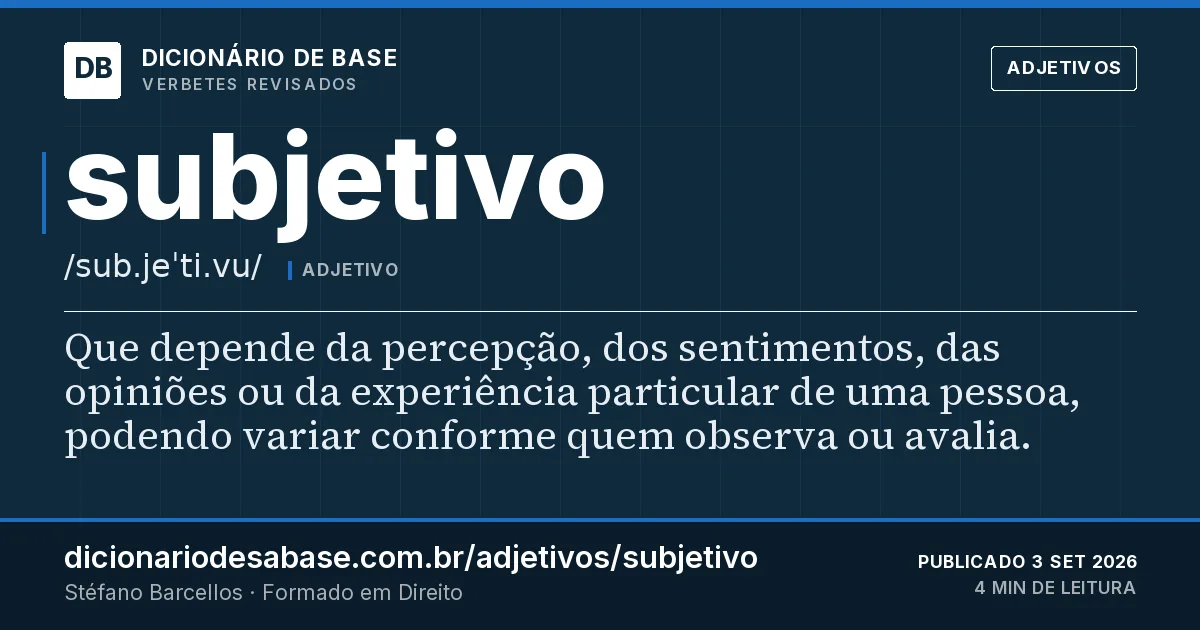 DB DICIONÁRIO DE BASE
VERBETES REVISADOS

ADJETIVOS

subjetivo

/sub.je'ti.vu/ ADJETIVO

Que depende da percepção, dos sentimentos, das opiniões ou da experiência particular de uma pessoa, podendo variar conforme quem observa ou avalia.

dicionariodesabase.com.br/adjetivos/subjetivo
Stéfano Barcellos · Formado em Direito

PUBLICADO 3 SET 2026
4 MIN DE LEITURA